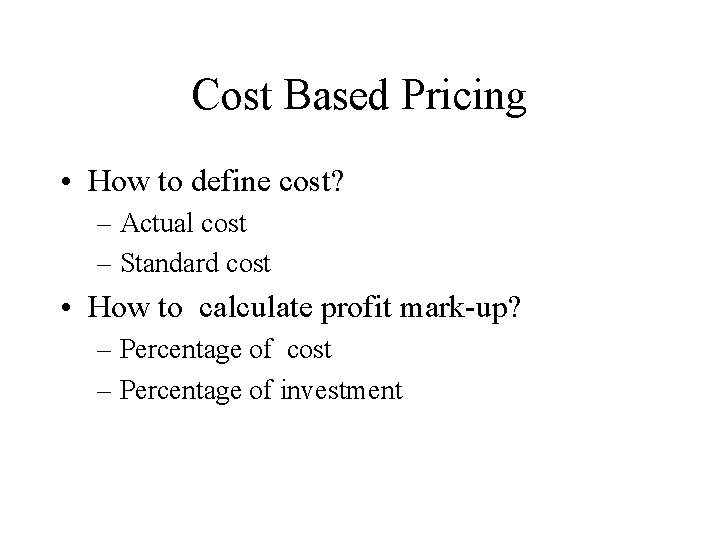 Cost Based Pricing

• How to define cost?
– Actual cost
– Standard cost
• How to calculate profit mark-up?
– Percentage of cost
– Percentage of investment